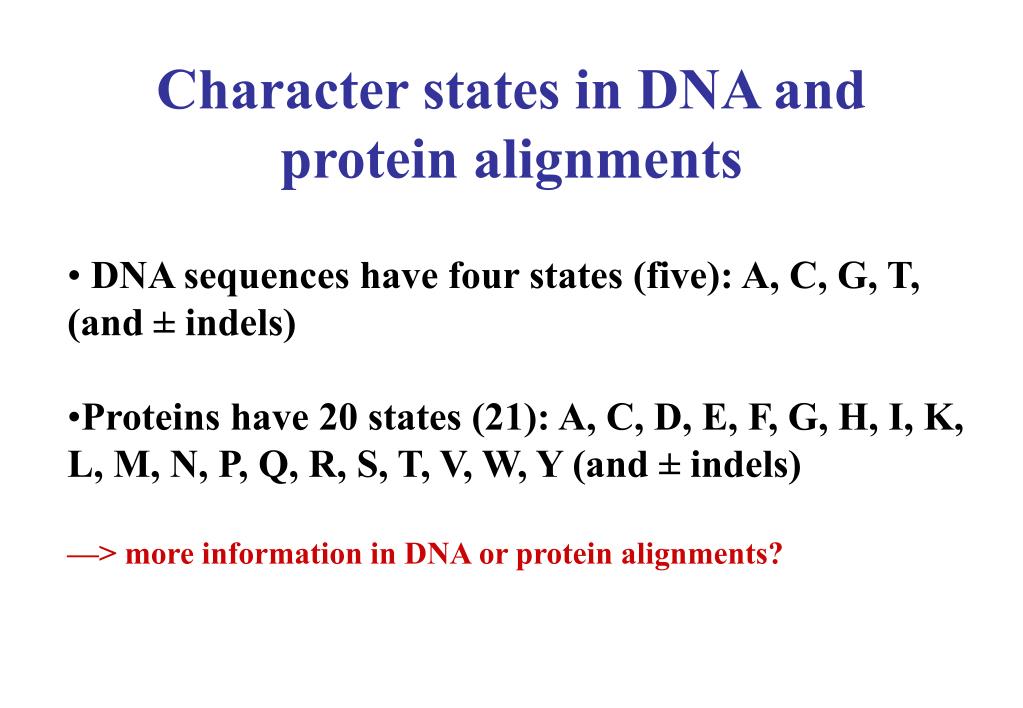 Character states in DNA and protein alignments

• DNA sequences have four states (five): A, C, G, T, (and ± indels)

•Proteins have 20 states (21): A, C, D, E, F, G, H, I, K, L, M, N, P, Q, R, S, T, V, W, Y (and ± indels)

—> more information in DNA or protein alignments?